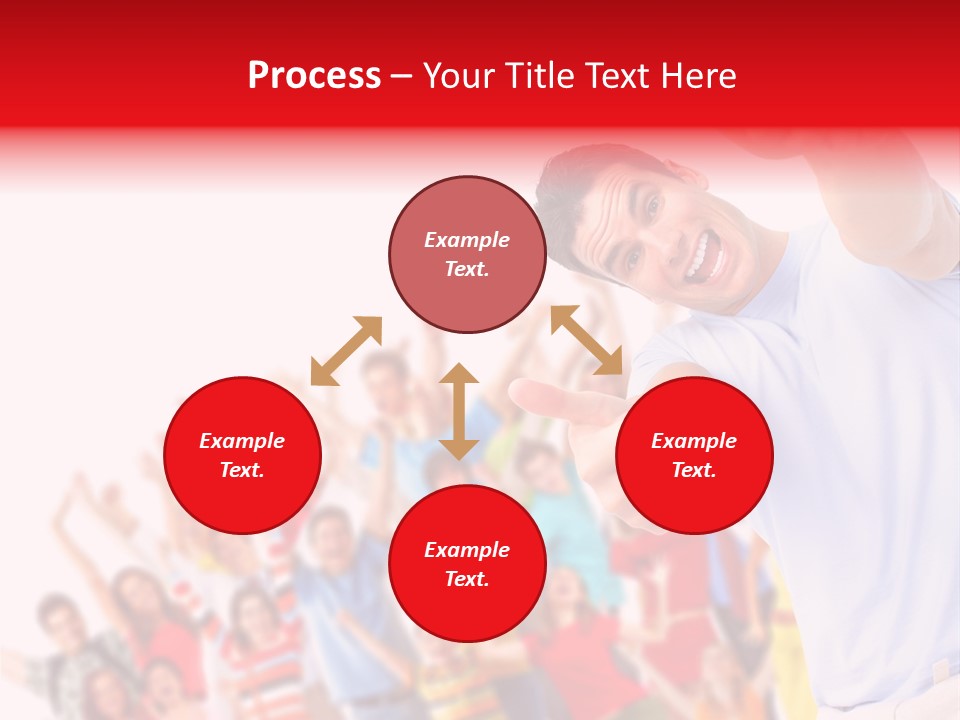 Process – Your Title Text Here

Example Text.

Example Text.

Example Text.

Example Text.